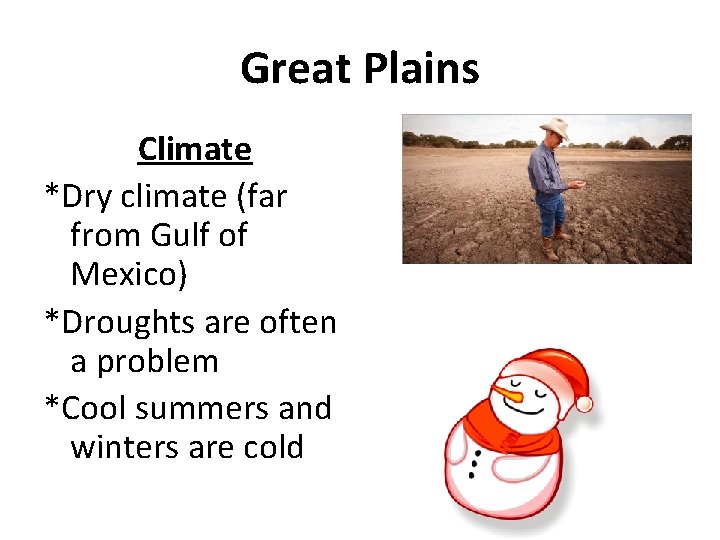 Great Plains

Climate

*Dry climate (far from Gulf of Mexico)

*Droughts are often a problem

*Cool summers and winters are cold